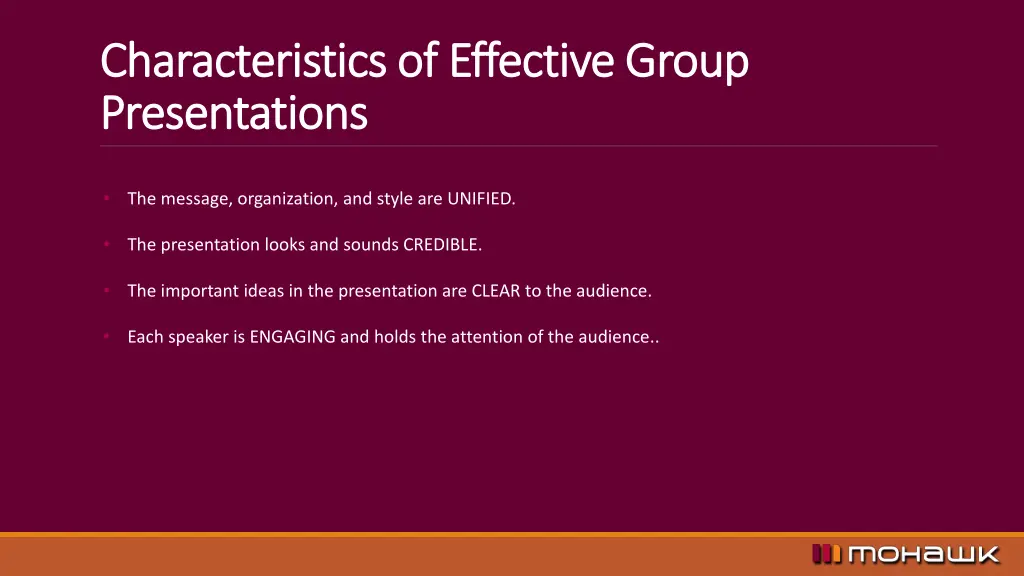 Characteristics of Effective Group Presentations

• The message, organization, and style are UNIFIED.

• The presentation looks and sounds CREDIBLE.

• The important ideas in the presentation are CLEAR to the audience.

• Each speaker is ENGAGING and holds the attention of the audience..

mohawk